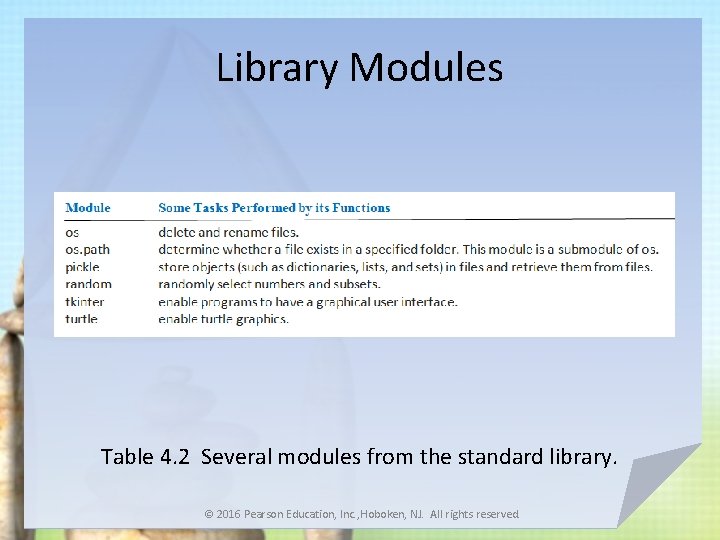 Library Modules

| Module | Some Tasks Performed by its Functions |
|---|---|
| os | delete and rename files. |
| os.path | determine whether a file exists in a specified folder. This module is a submodule of os. |
| pickle | store objects (such as dictionaries, lists, and sets) in files and retrieve them from files. |
| random | randomly select numbers and subsets. |
| tkinter | enable programs to have a graphical user interface. |
| turtle | enable turtle graphics. |

Table 4.2 Several modules from the standard library.

© 2016 Pearson Education, Inc.,Hoboken, NJ. All rights reserved